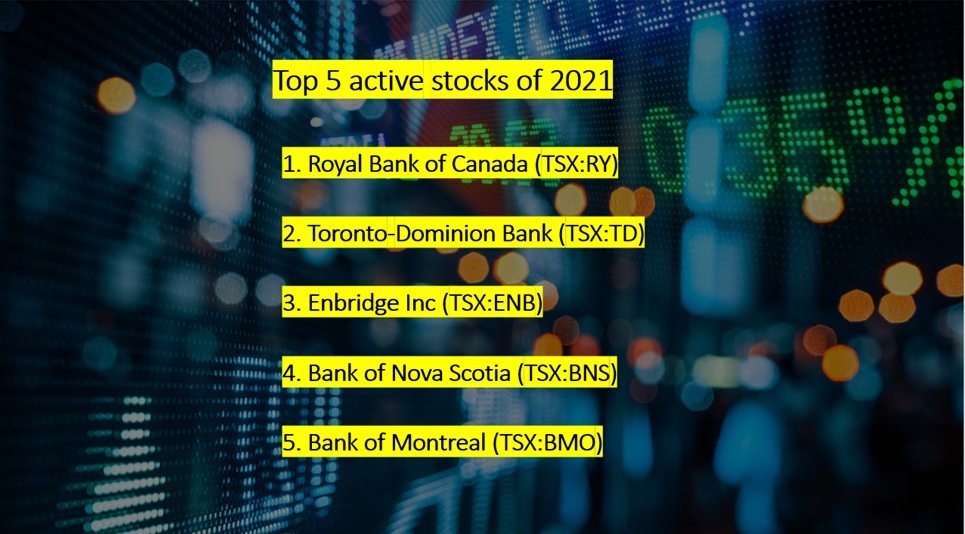 Top 5 active stocks of 2021

1. Royal Bank of Canada (TSX:RY)

2. Toronto-Dominion Bank (TSX:TD)

3. Enbridge Inc (TSX:ENB)

4. Bank of Nova Scotia (TSX:BNS)

5. Bank of Montreal (TSX:BMO)